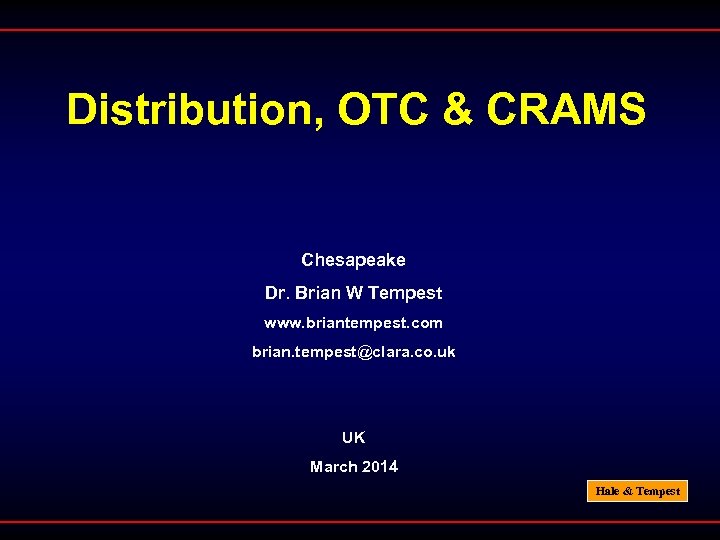 Distribution, OTC & CRAMS

Chesapeake

Dr. Brian W Tempest

www.briantempest.com

brian.tempest@clara.co.uk

UK

March 2014

Hale & Tempest